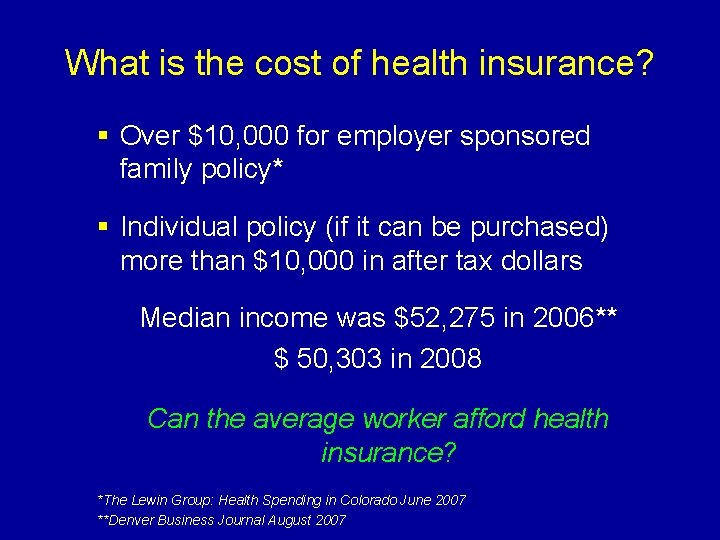 What is the cost of health insurance?

▪ Over \$10,000 for employer sponsored family policy*

▪ Individual policy (if it can be purchased) more than \$10,000 in after tax dollars

Median income was \$52,275 in 2006**

\$ 50,303 in 2008

Can the average worker afford health insurance?

*The Lewin Group: Health Spending in Colorado June 2007

**Denver Business Journal August 2007